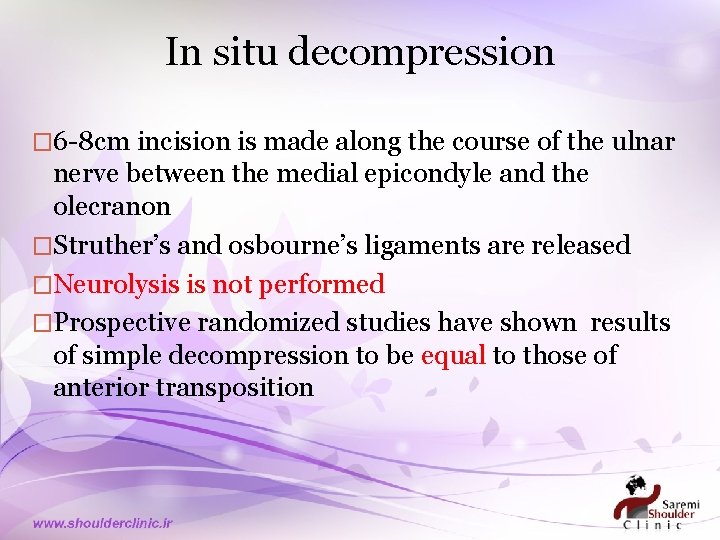 In situ decompression

□6-8cm incision is made along the course of the ulnar nerve between the medial epicondyle and the olecranon

□Struther's and osbourne's ligaments are released

□Neurolysis is not performed

□Prospective randomized studies have shown results of simple decompression to be equal to those of anterior transposition

www.shoulderclinic.ir

Saremi Shoulder Clinic